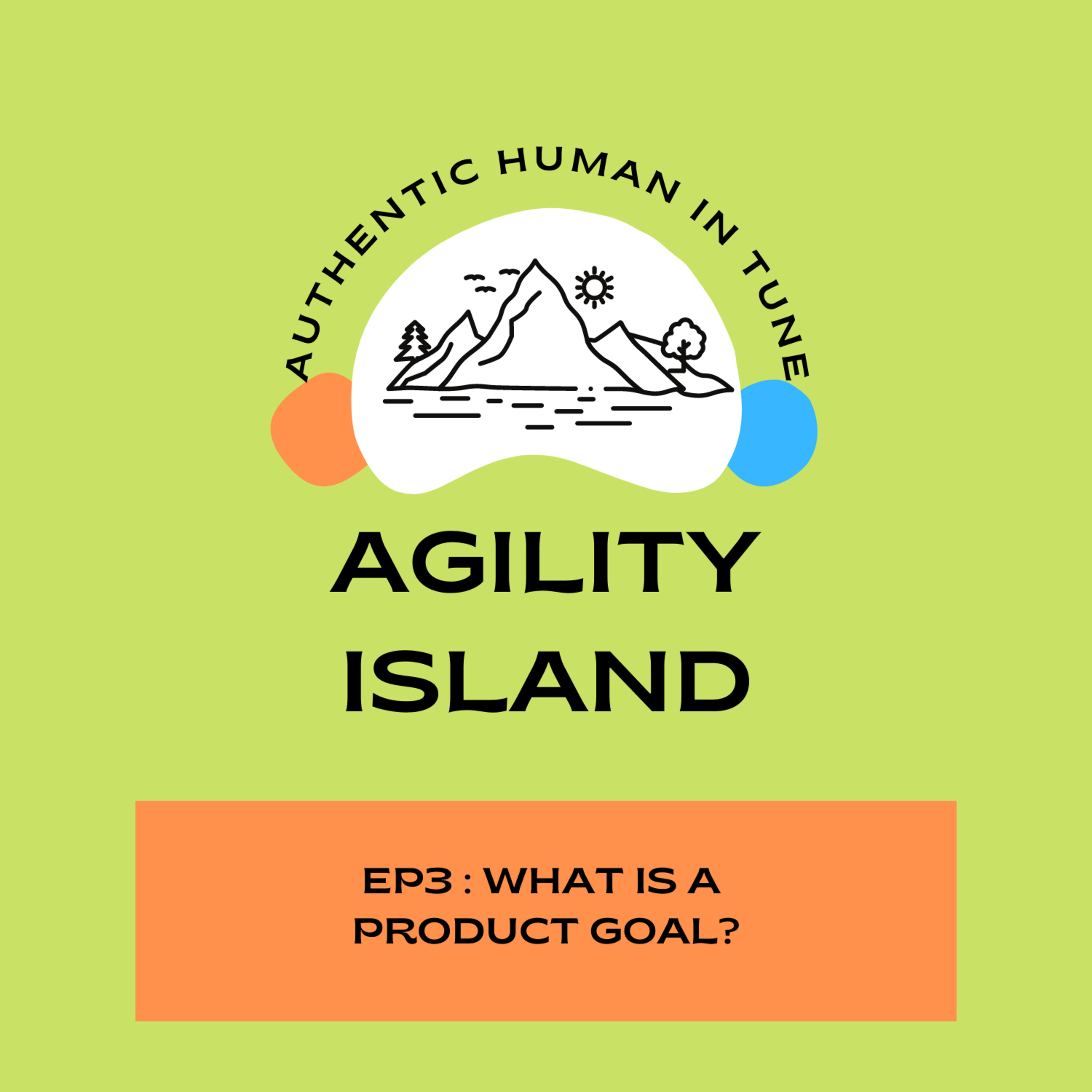 AUTHENTIC HUMAN IN TUNE

AGILITY ISLAND

EP3 : WHAT IS A PRODUCT GOAL?